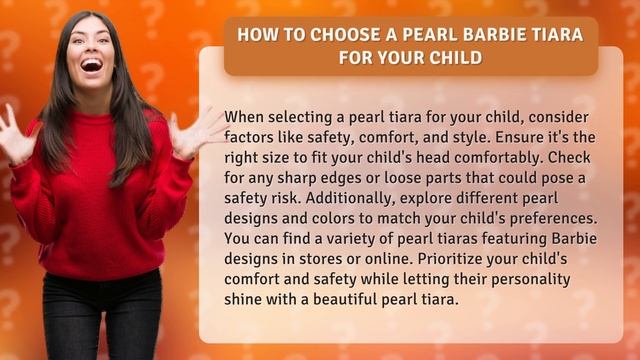 HOW TO CHOOSE A PEARL BARBIE TIARA FOR YOUR CHILD

When selecting a pearl tiara for your child, consider factors like safety, comfort, and style. Ensure it's the right size to fit your child's head comfortably. Check for any sharp edges or loose parts that could pose a safety risk. Additionally, explore different pearl designs and colors to match your child's preferences. You can find a variety of pearl tiaras featuring Barbie designs in stores or online. Prioritize your child's comfort and safety while letting their personality shine with a beautiful pearl tiara.